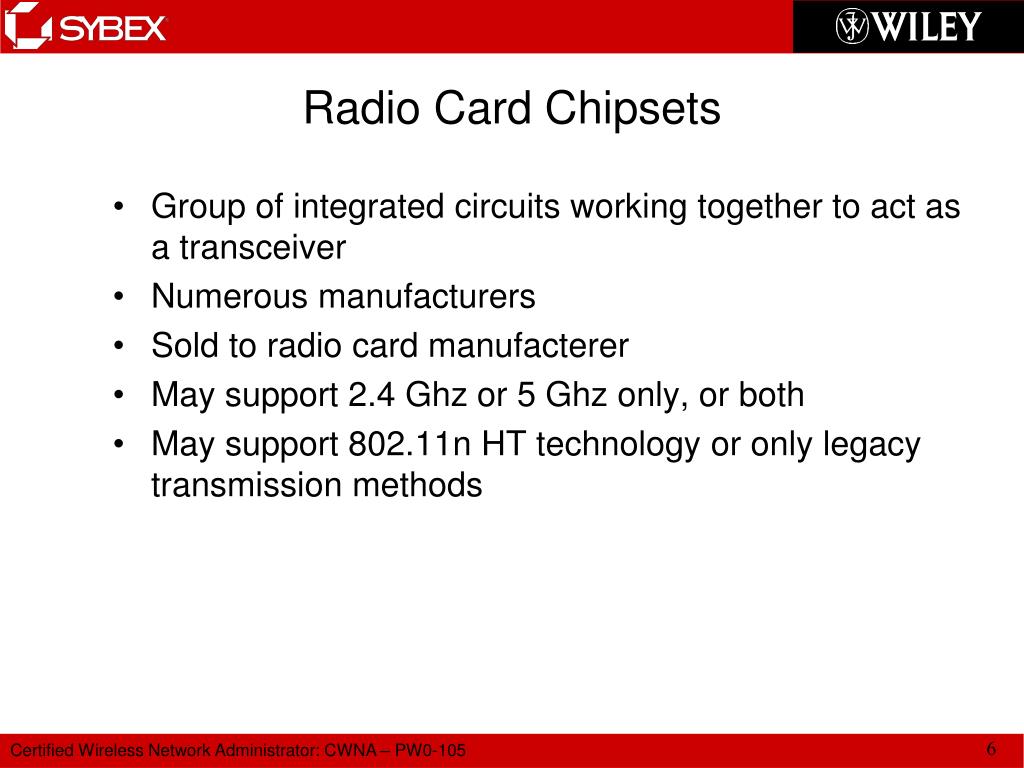 SYBEX

WILEY

Radio Card Chipsets

• Group of integrated circuits working together to act as a transceiver
• Numerous manufacturers
• Sold to radio card manufacterer
• May support 2.4 Ghz or 5 Ghz only, or both
• May support 802.11n HT technology or only legacy transmission methods

Certified Wireless Network Administrator: CWNA – PW0-105

6